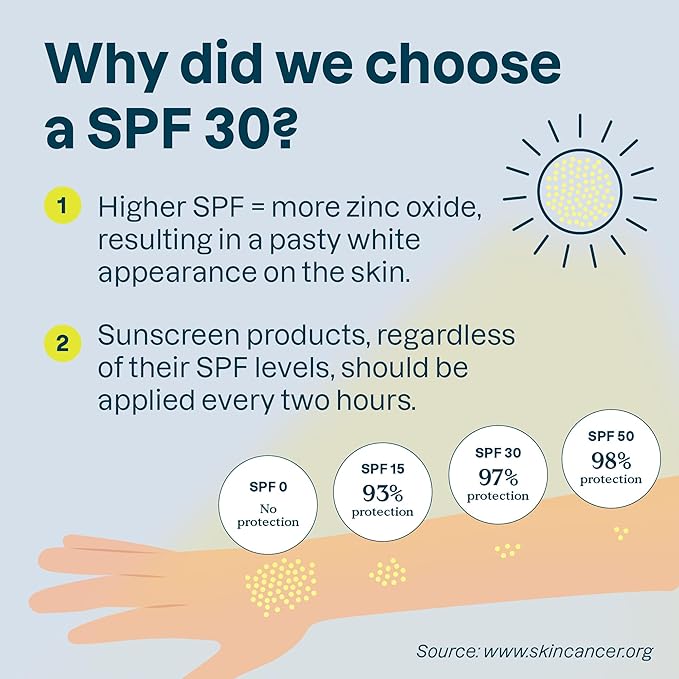 Why did we choose a SPF 30?

1 Higher SPF = more zinc oxide, resulting in a pasty white appearance on the skin.

2 Sunscreen products, regardless of their SPF levels, should be applied every two hours.

SPF 0
No protection

SPF 15
93%
protection

SPF 30
97%
protection

SPF 50
98%
protection

Source: www.skincancer.org